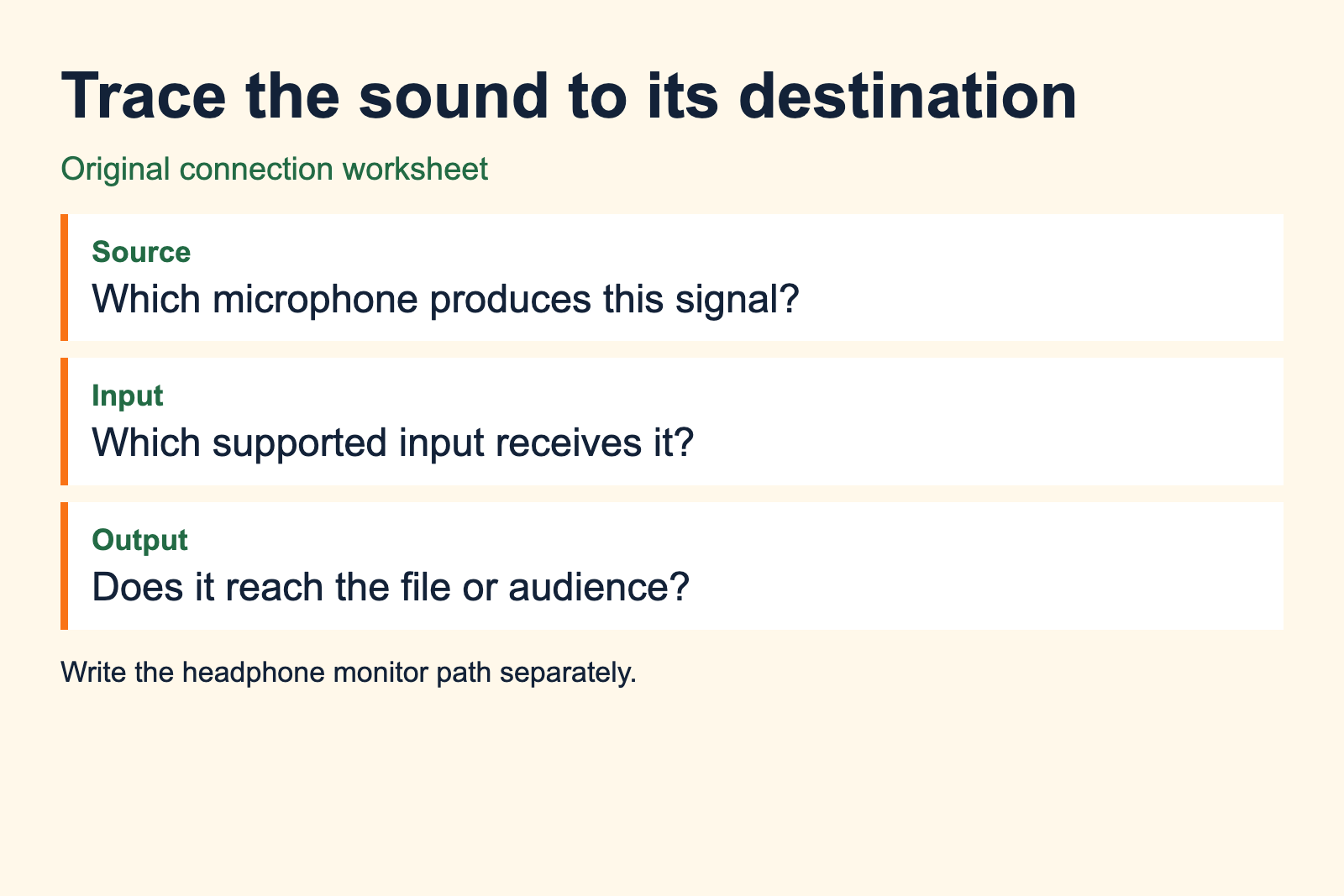 Trace the sound to its destination

Original connection worksheet

Source
Which microphone produces this signal?

Input
Which supported input receives it?

Output
Does it reach the file or audience?

Write the headphone monitor path separately.